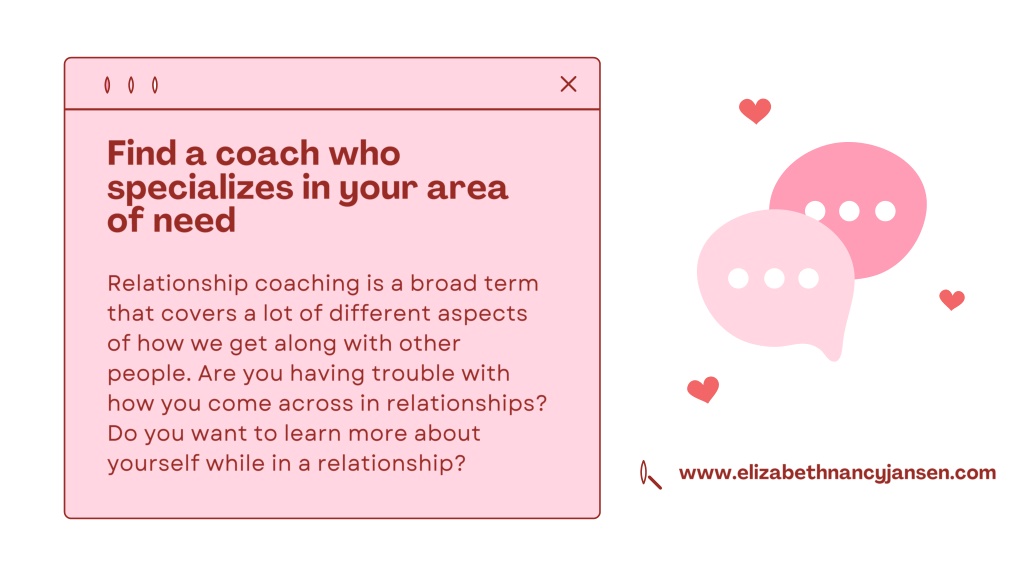 Find a coach who specializes in your area of need

Relationship coaching is a broad term that covers a lot of different aspects of how we get along with other people. Are you having trouble with how you come across in relationships? Do you want to learn more about yourself while in a relationship?

www.elizabethnancyjansen.com